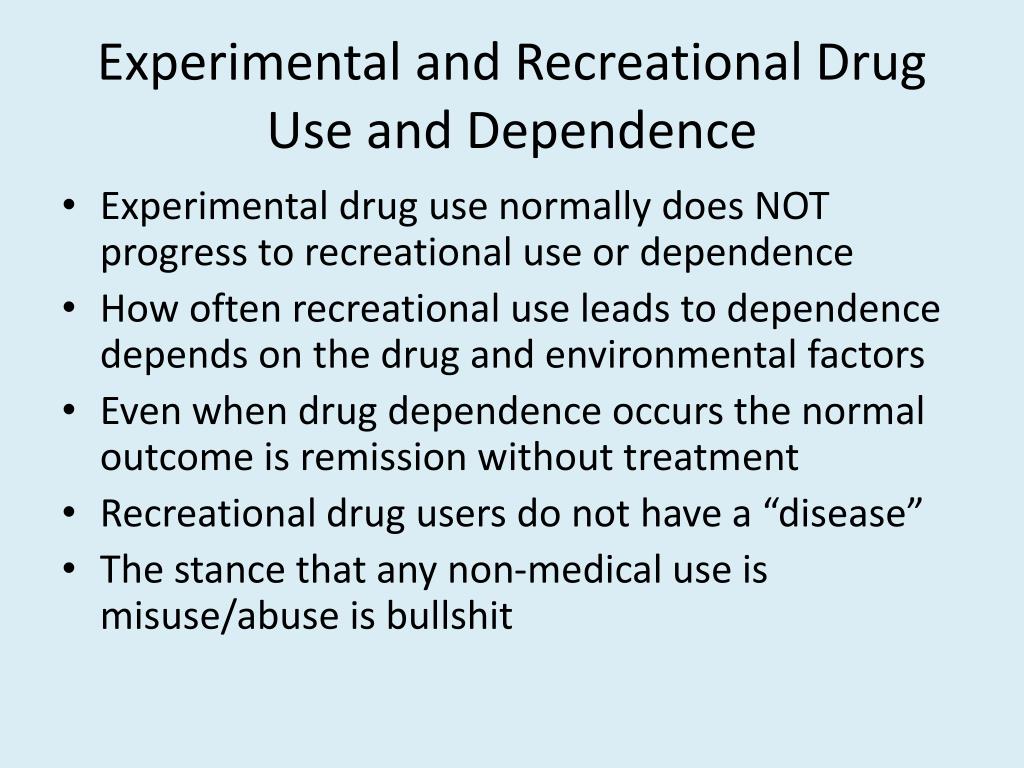 Experimental and Recreational Drug Use and Dependence

• Experimental drug use normally does NOT progress to recreational use or dependence
• How often recreational use leads to dependence depends on the drug and environmental factors
• Even when drug dependence occurs the normal outcome is remission without treatment
• Recreational drug users do not have a “disease”
• The stance that any non-medical use is misuse/abuse is bullshit